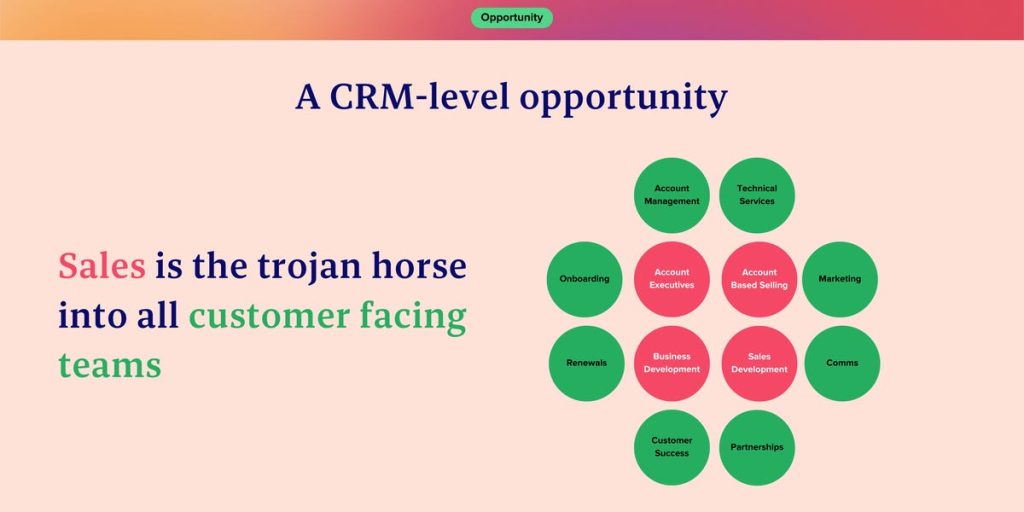 Opportunity

A CRM-level opportunity

Sales is the trojan horse into all customer facing teams

Account Management

Technical Services

Onboarding

Account Executives

Account Based Selling

Marketing

Renewals

Business Development

Sales Development

Comms

Customer Success

Partnerships